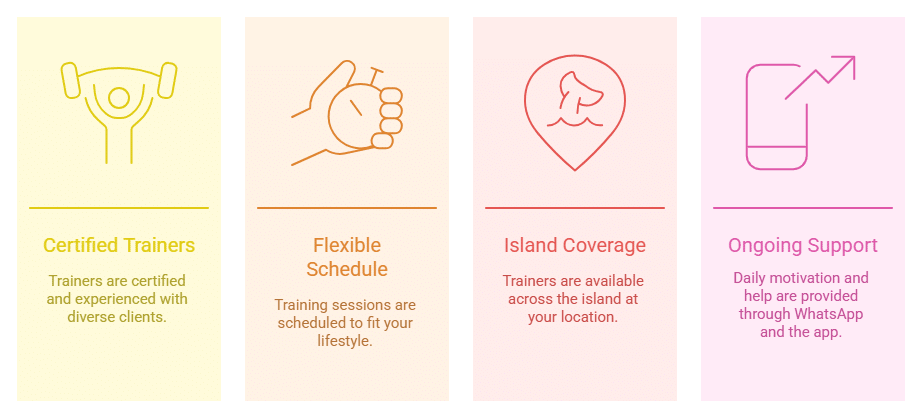 Certified Trainers

Trainers are certified and experienced with diverse clients.

Flexible Schedule

Training sessions are scheduled to fit your lifestyle.

Island Coverage

Trainers are available across the island at your location.

Ongoing Support

Daily motivation and help are provided through WhatsApp and the app.